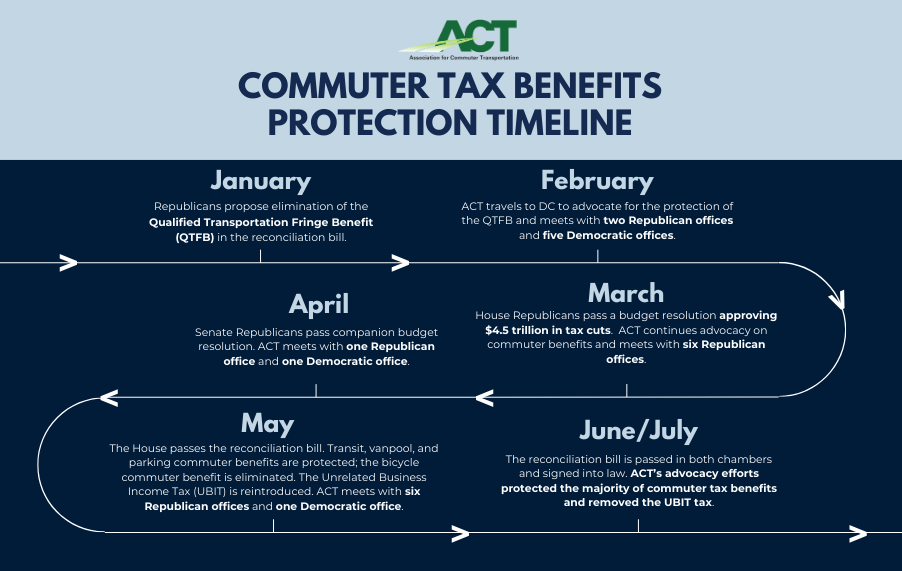 ACT
Association for Commuter Transportation

COMMUTER TAX BENEFITS PROTECTION TIMELINE

January
Republicans propose elimination of the Qualified Transportation Fringe Benefit (QTFB) in the reconciliation bill.

February
ACT travels to DC to advocate for the protection of the QTFB and meets with two Republican offices and five Democratic offices.

March
House Republicans pass a budget resolution approving $4.5 trillion in tax cuts. ACT continues advocacy on commuter benefits and meets with six Republican offices.

April
Senate Republicans pass companion budget resolution. ACT meets with one Republican office and one Democratic office.

May
The House passes the reconciliation bill. Transit, vanpool, and parking commuter benefits are protected; the bicycle commuter benefit is eliminated. The Unrelated Business Income Tax (UBIT) is reintroduced. ACT meets with six Republican offices and one Democratic office.

June/July
The reconciliation bill is passed in both chambers and signed into law. ACT's advocacy efforts protected the majority of commuter tax benefits and removed the UBIT tax.